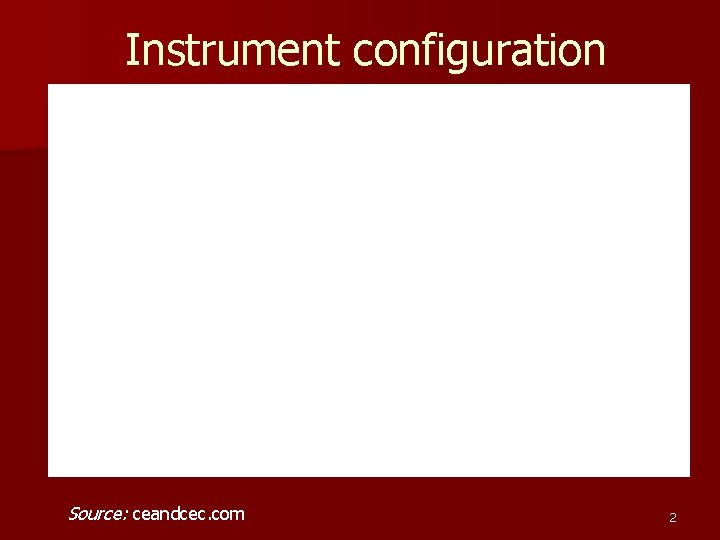 Instrument configuration

Source: ceandcec.com

2